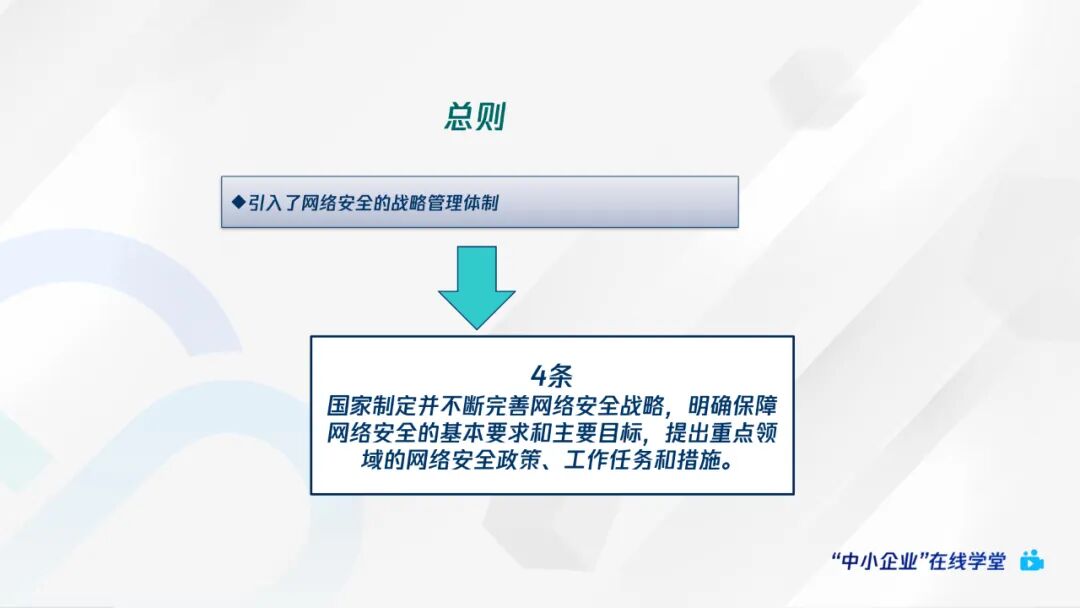 总则

◆引入了网络安全的战略管理体制

4条
国家制定并不断完善网络安全战略，明确保障网络安全的基本要求和主要目标，提出重点领域的网络安全政策、工作任务和措施。

“中小企业”在线学堂